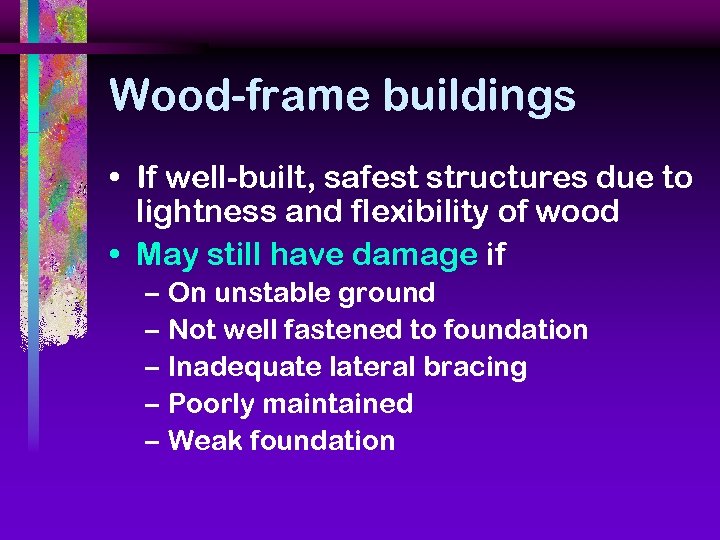 Wood-frame buildings

• If well-built, safest structures due to lightness and flexibility of wood
• May still have damage if
 – On unstable ground
 – Not well fastened to foundation
 – Inadequate lateral bracing
 – Poorly maintained
 – Weak foundation